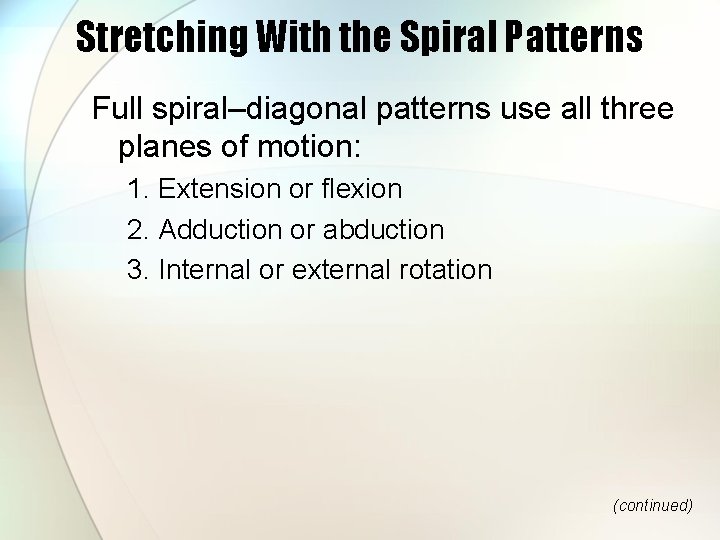 Stretching With the Spiral Patterns

Full spiral–diagonal patterns use all three planes of motion:

1. Extension or flexion
2. Adduction or abduction
3. Internal or external rotation

(continued)